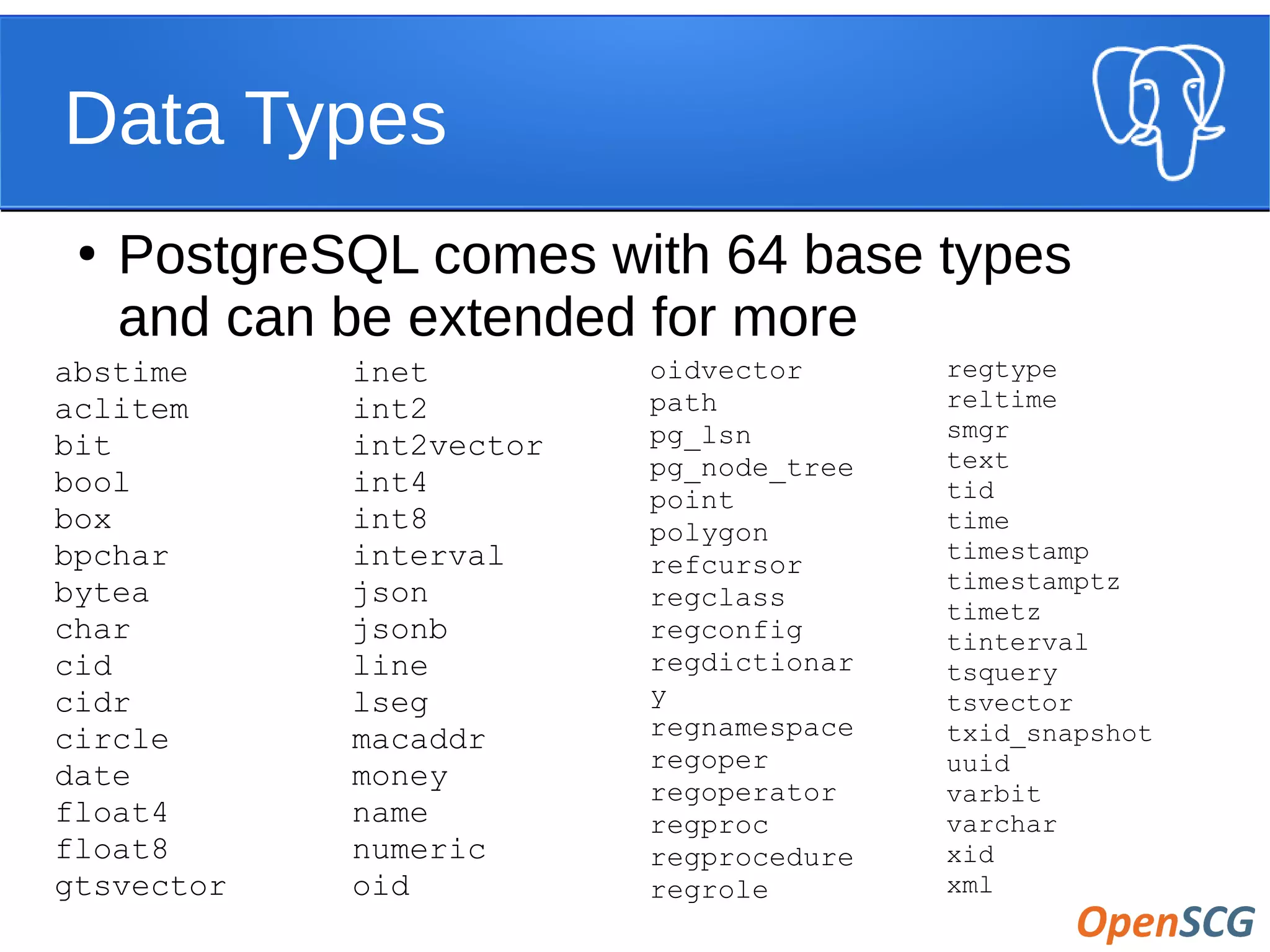 Data Types

• PostgreSQL comes with 64 base types and can be extended for more

abstime
aclitem
bit
bool
box
bpchar
bytea
char
cid
cidr
circle
date
float4
float8
gtsvector

inet
int2
int2vector
int4
int8
interval
json
jsonb
line
lseg
macaddr
money
name
numeric
oid

oidvector
path
pg_lsn
pg_node_tree
point
polygon
refcursor
regclass
regconfig
regdictionary
regnamespace
regoper
regoperator
regproc
regprocedure
regrole

regtype
reltime
smgr
text
tid
time
timestamp
timestamptz
timetz
tinterval
tsquery
tsvector
txid_snapshot
uuid
varbit
varchar
xid
xml

OpenSCG